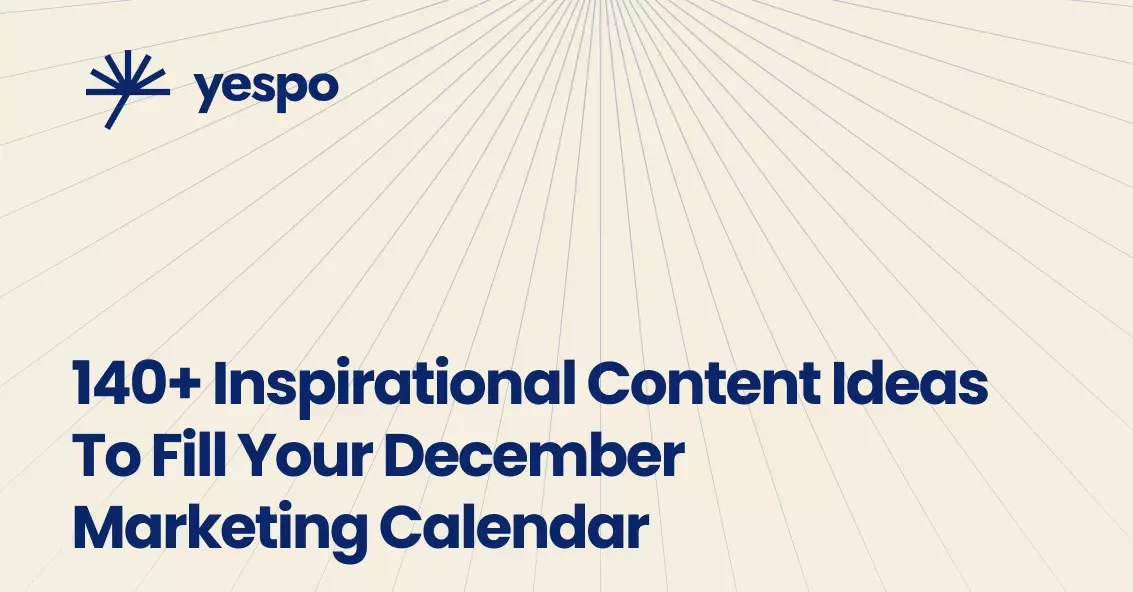 yespo

140+ Inspirational Content Ideas To Fill Your December Marketing Calendar